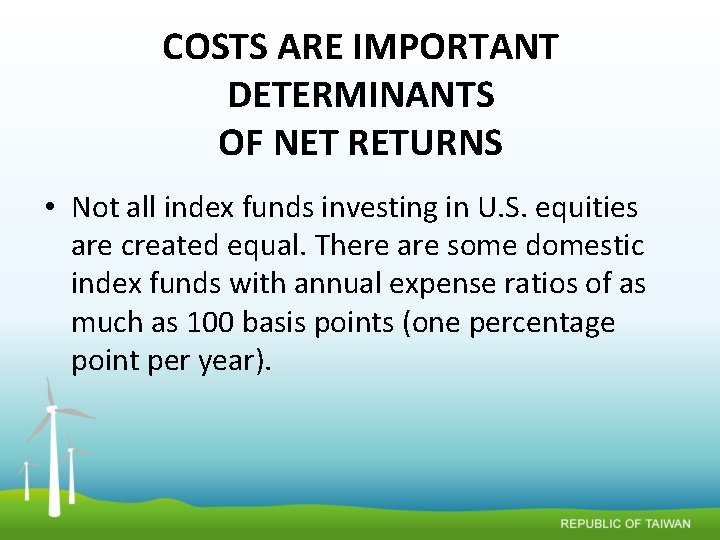 COSTS ARE IMPORTANT DETERMINANTS
OF NET RETURNS

• Not all index funds investing in U.S. equities are created equal. There are some domestic index funds with annual expense ratios of as much as 100 basis points (one percentage point per year).

REPUBLIC OF TAIWAN